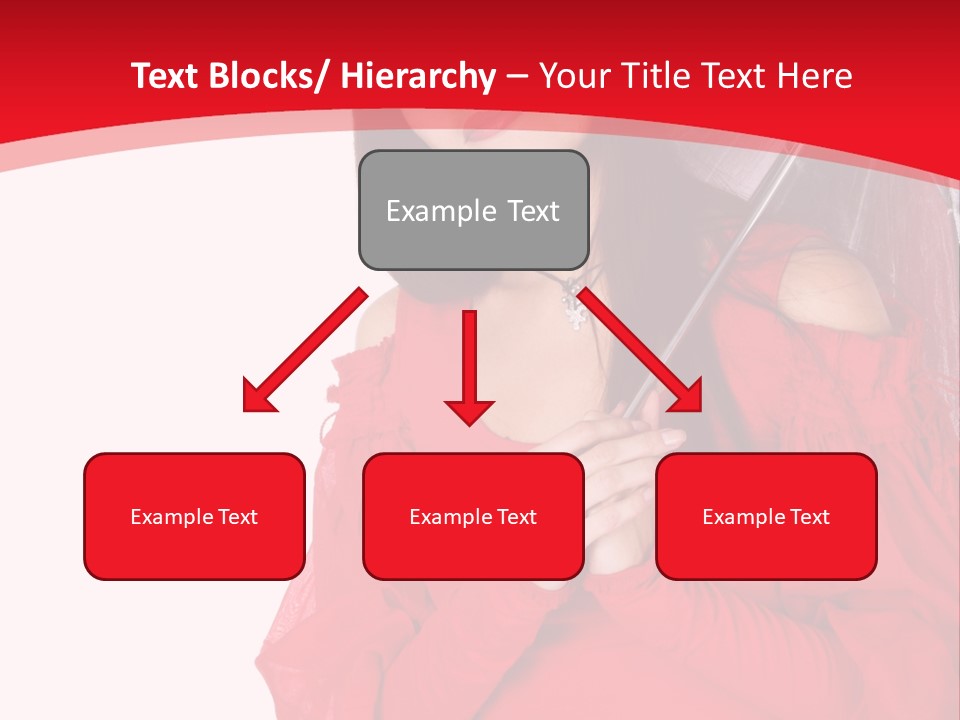 Text Blocks/ Hierarchy – Your Title Text Here

Example Text

Example Text

Example Text

Example Text